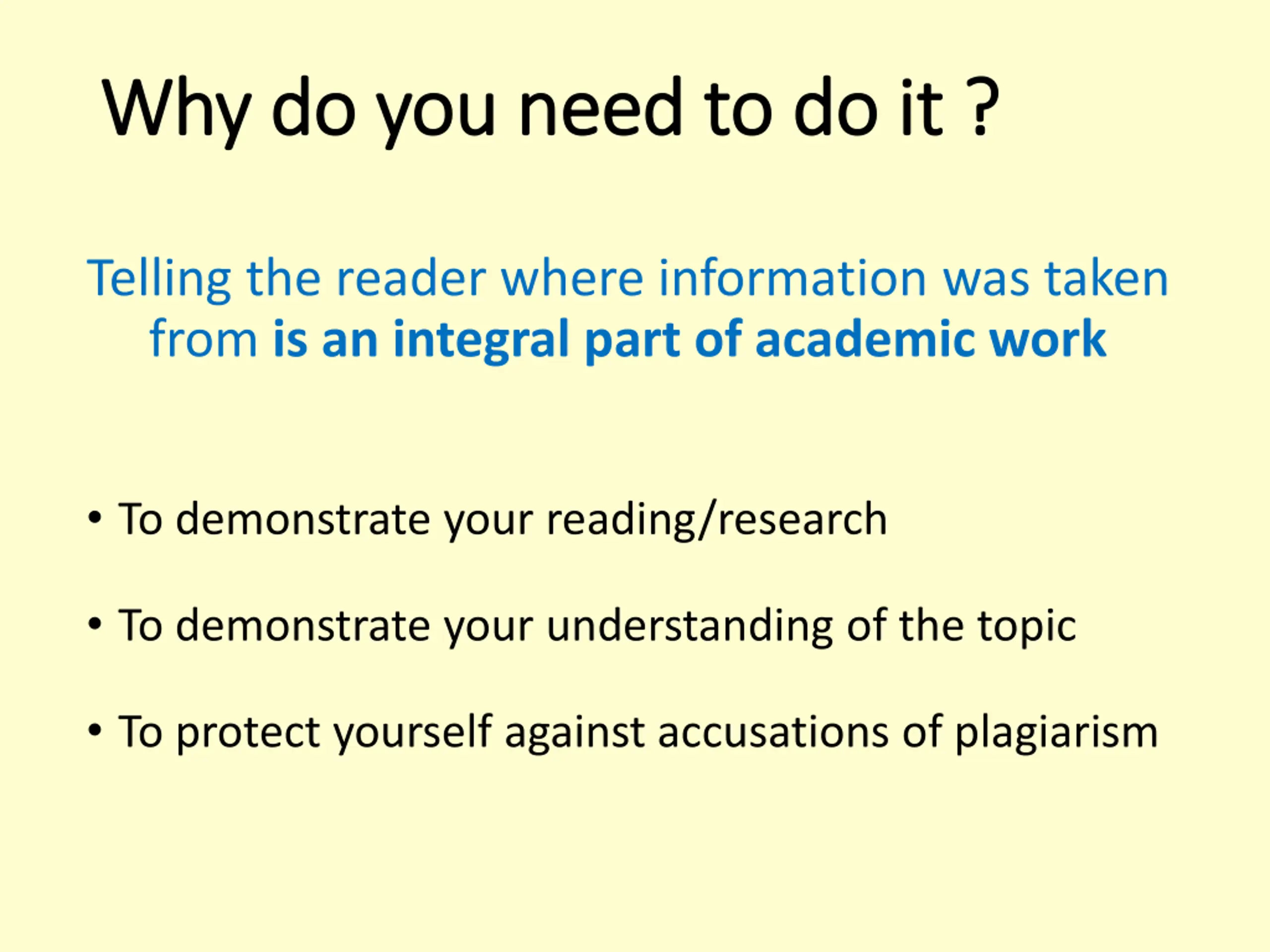 Why do you need to do it ?

Telling the reader where information was taken from is an integral part of academic work

• To demonstrate your reading/research

• To demonstrate your understanding of the topic

• To protect yourself against accusations of plagiarism